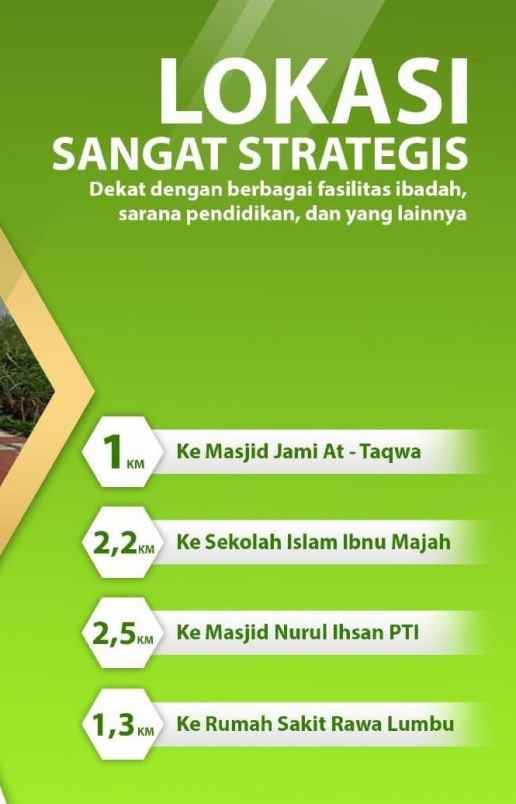 LOKASI
SANGAT STRATEGIS
Dekat dengan berbagai fasilitas ibadah, sarana pendidikan, dan yang lainnya

1 KM Ke Masjid Jami At - Taqwa

2,2 KM Ke Sekolah Islam Ibnu Majah

2,5 KM Ke Masjid Nurul Ihsan PTI

1,3 KM Ke Rumah Sakit Rawa Lumbu